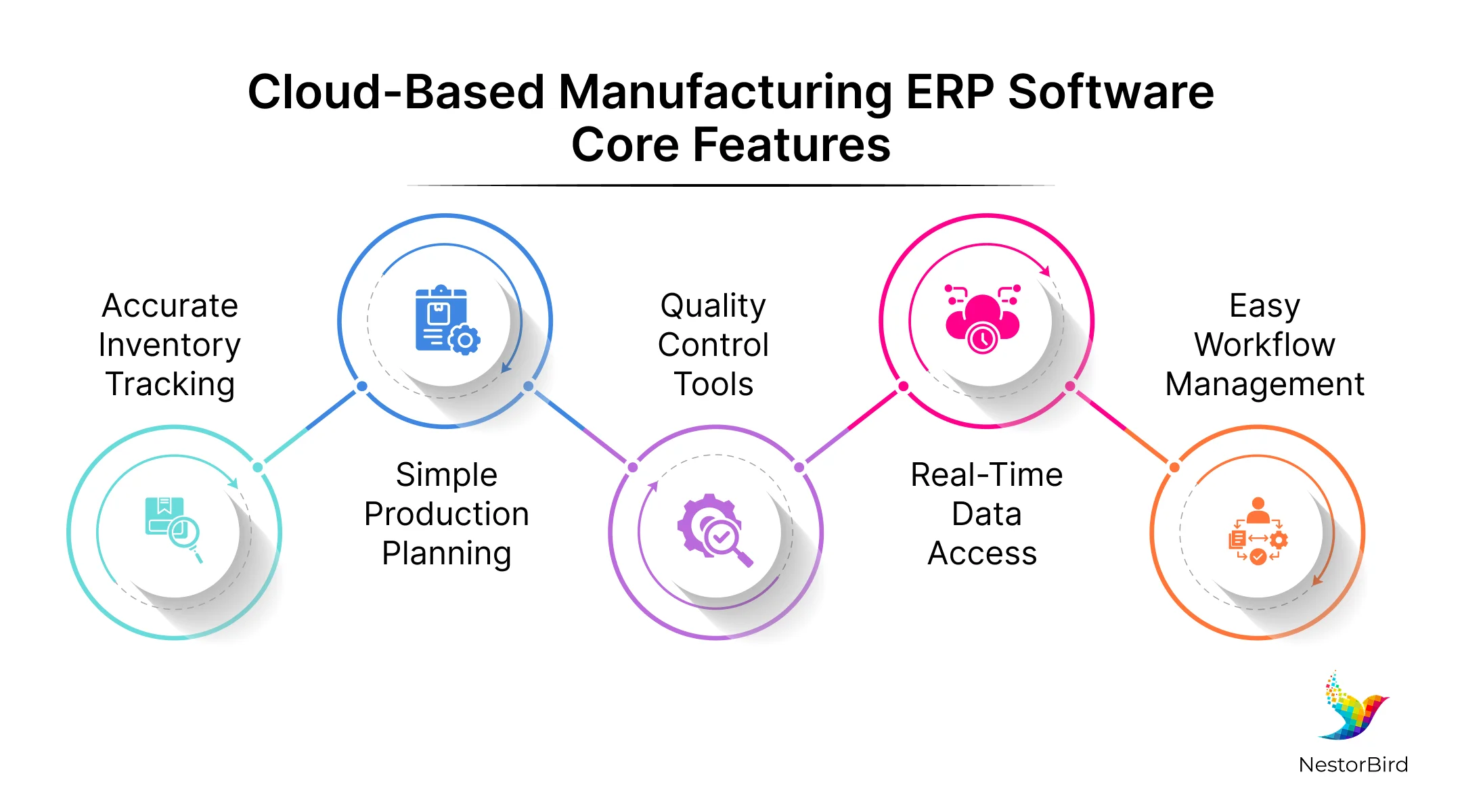 Cloud-Based Manufacturing ERP Software Core Features

Accurate Inventory Tracking

Simple Production Planning

Quality Control Tools

Real-Time Data Access

Easy Workflow Management

NestorBird